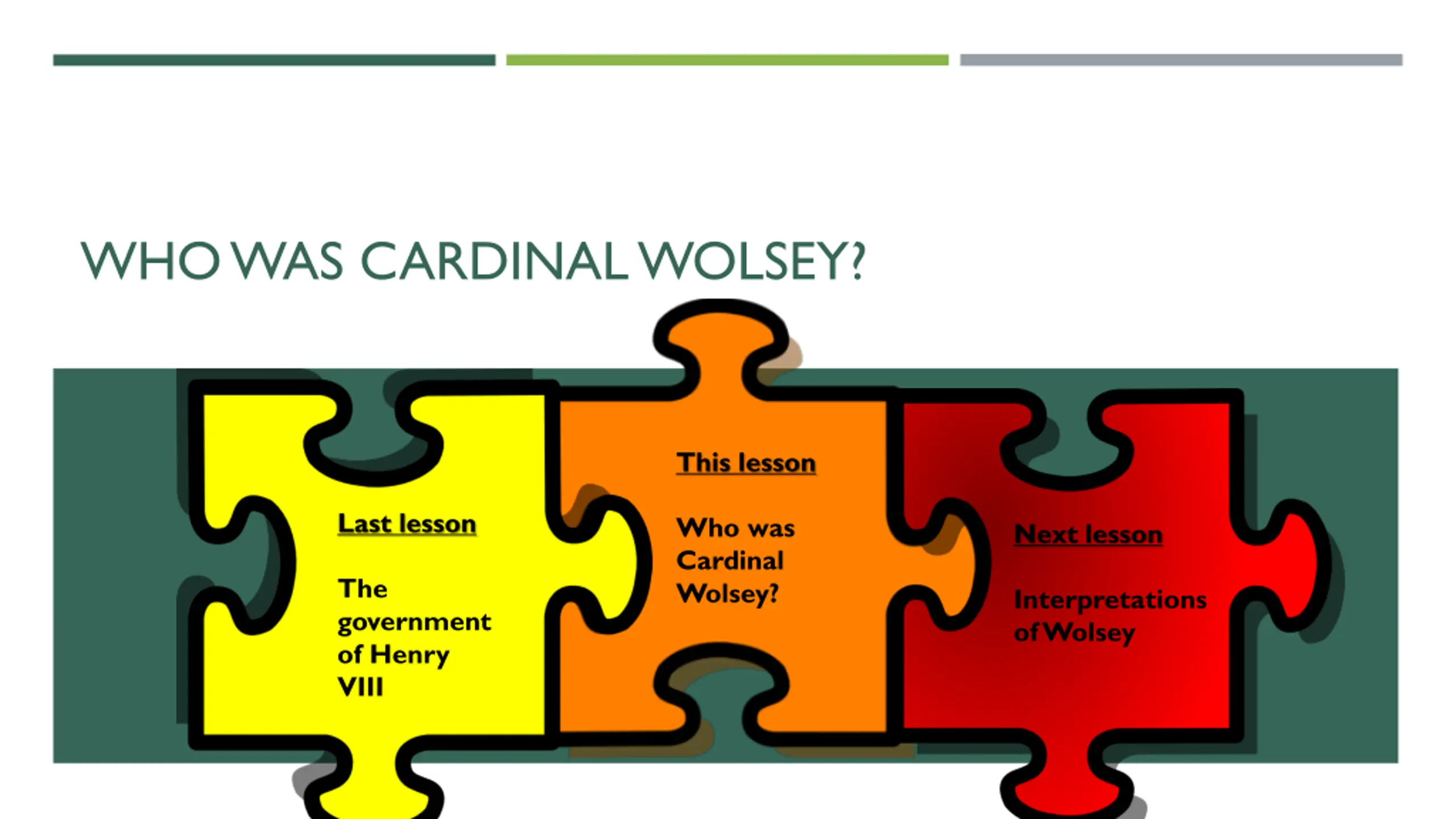 WHO WAS CARDINAL WOLSEY?

Last lesson

The government of Henry VIII

This lesson

Who was Cardinal Wolsey?

Next lesson

Interpretations of Wolsey